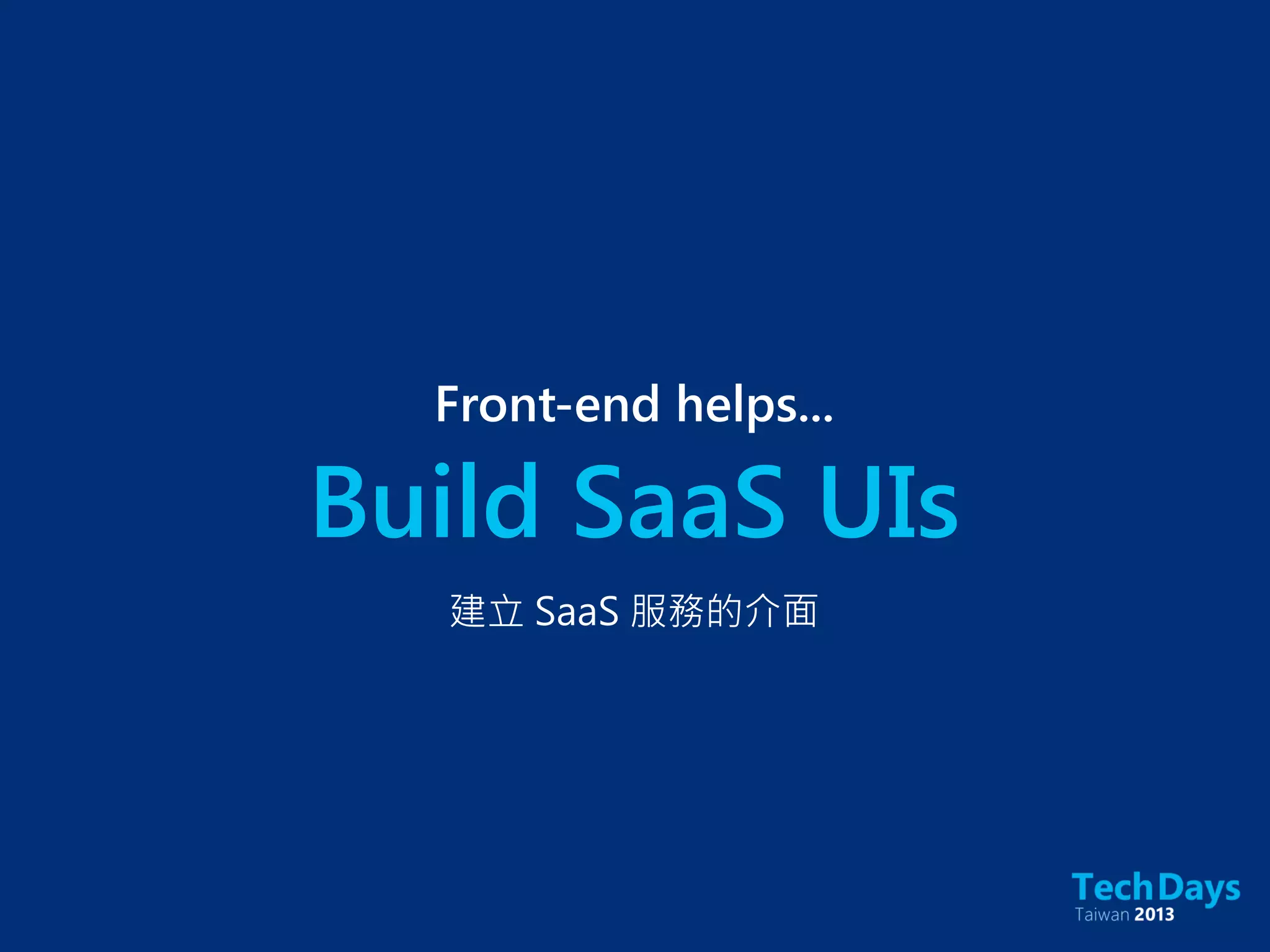 Front-end helps...

Build SaaS UIs

建立 SaaS 服務的介面

TechDays
Taiwan 2013